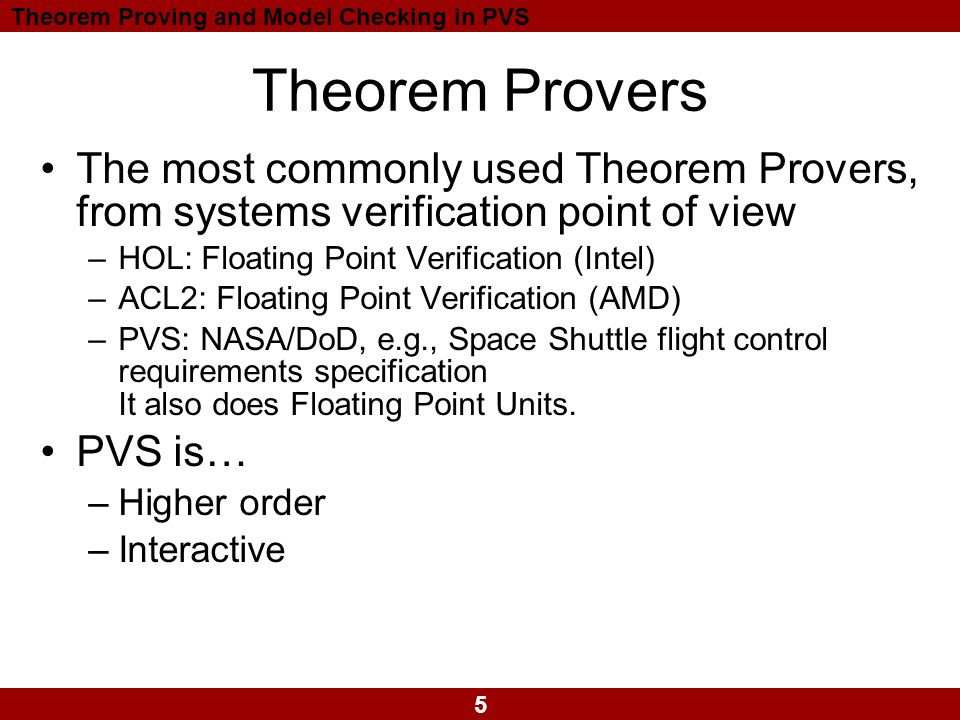 Theorem Proving and Model Checking in PVS

Theorem Provers

• The most commonly used Theorem Provers, from systems verification point of view
– HOL: Floating Point Verification (Intel)
– ACL2: Floating Point Verification (AMD)
– PVS: NASA/DoD, e.g., Space Shuttle flight control requirements specification
It also does Floating Point Units.

• PVS is…
– Higher order
– Interactive

5